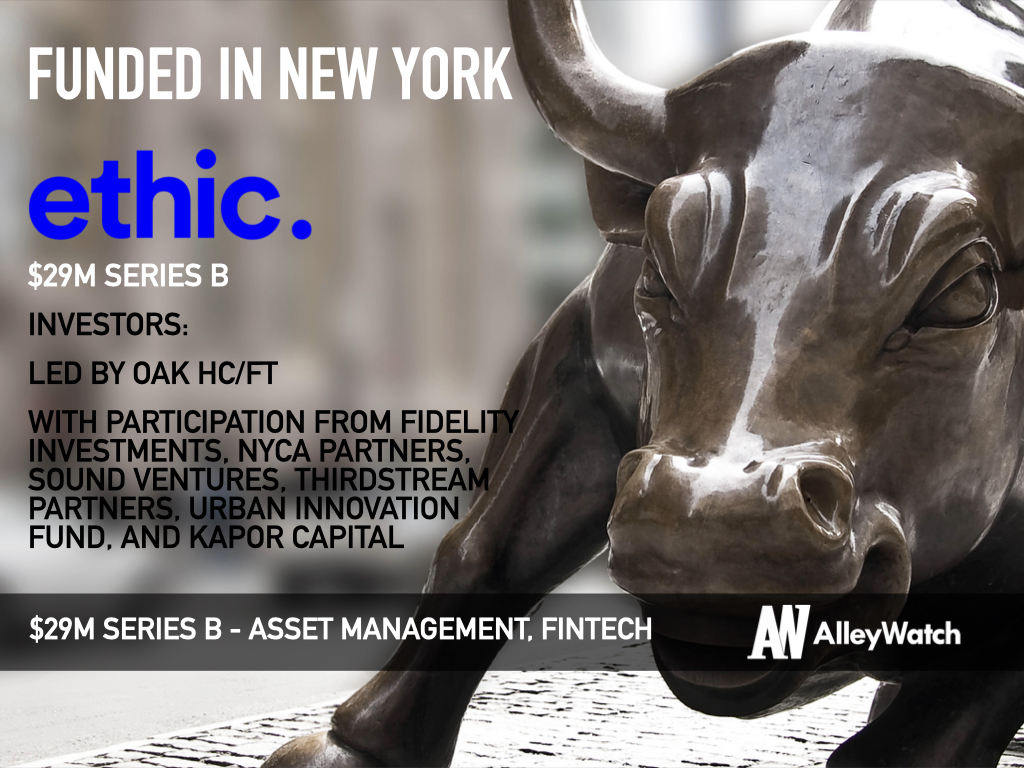 FUNDED IN NEW YORK

ethic.

$29M SERIES B

INVESTORS:

LED BY OAK HC/FT

WITH PARTICIPATION FROM FIDELITY INVESTMENTS, NYCA PARTNERS, SOUND VENTURES, THIRDSTREAM PARTNERS, URBAN INNOVATION FUND, AND KAPOR CAPITAL

$29M SERIES B - ASSET MANAGEMENT, FINTECH

AW AlleyWatch